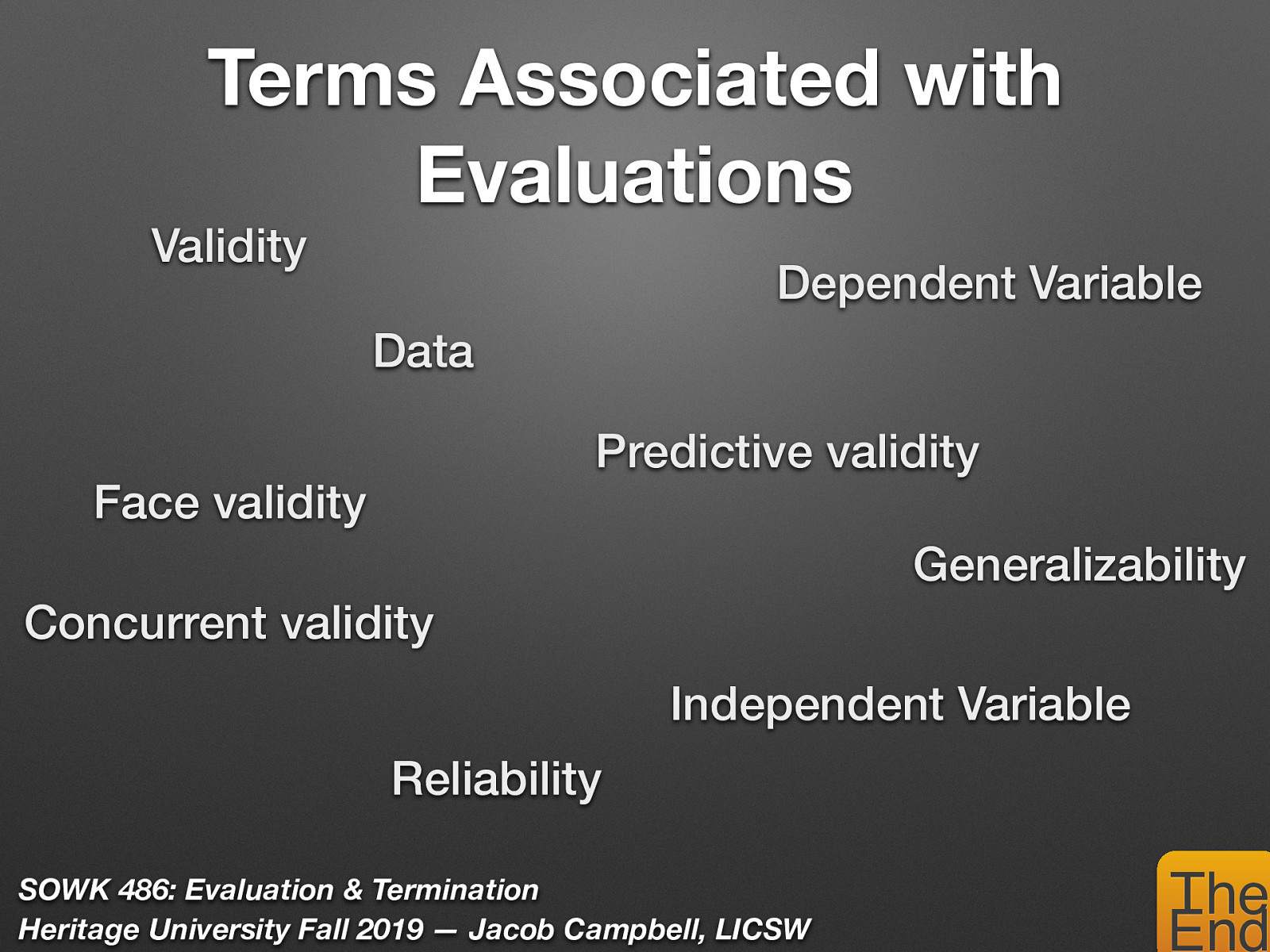 Terms Associated with Evaluations

Validity

Dependent Variable

Data

Predictive validity

Face validity

Generalizability

Concurrent validity

Independent Variable

Reliability

SOWK 486: Evaluation & Termination
Heritage University Fall 2019 — Jacob Campbell, LICSW

The End